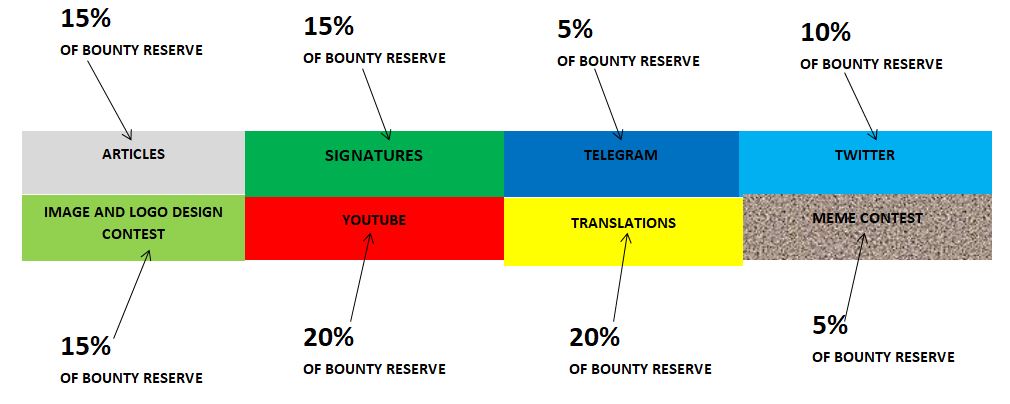 15%
OF BOUNTY RESERVE

15%
OF BOUNTY RESERVE

5%
OF BOUNTY RESERVE

10%
OF BOUNTY RESERVE

ARTICLES

SIGNATURES

TELEGRAM

TWITTER

IMAGE AND LOGO DESIGN CONTEST

YOUTUBE

TRANSLATIONS

MEME CONTEST

15%
OF BOUNTY RESERVE

20%
OF BOUNTY RESERVE

20%
OF BOUNTY RESERVE

5%
OF BOUNTY RESERVE